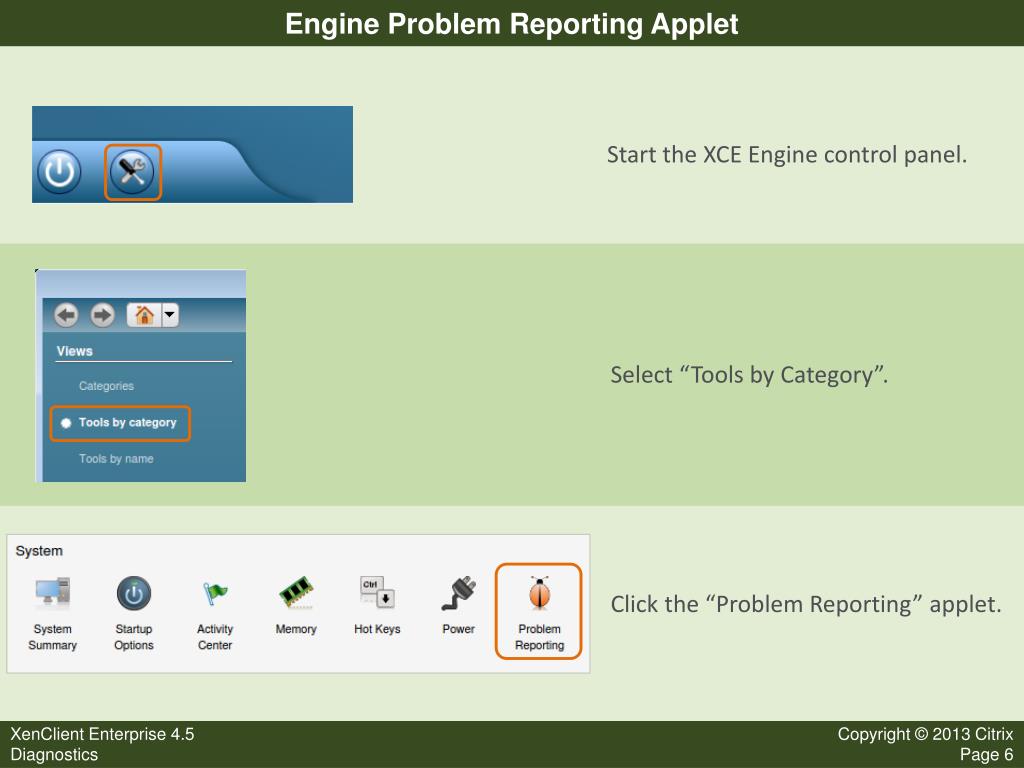 Engine Problem Reporting Applet

Start the XCE Engine control panel.

Views

Categories

Tools by category

Tools by name

Select “Tools by Category”.

System

System Summary

Startup Options

Activity Center

Memory

Ctrl

Hot Keys

Power

Problem Reporting

Click the “Problem Reporting” applet.

XenClient Enterprise 4.5
Diagnostics

Copyright © 2013 Citrix
Page 6